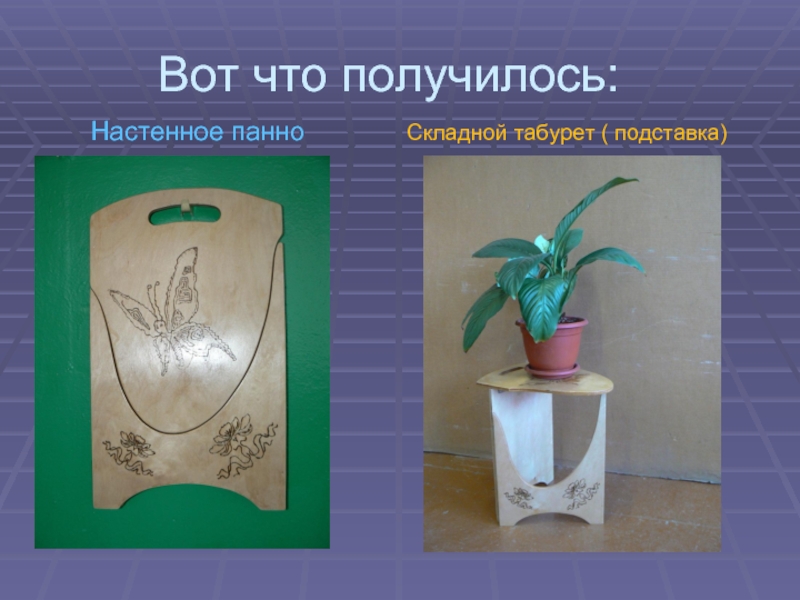 Вот что получилось:

Настенное панно

Складной табурет ( подставка)